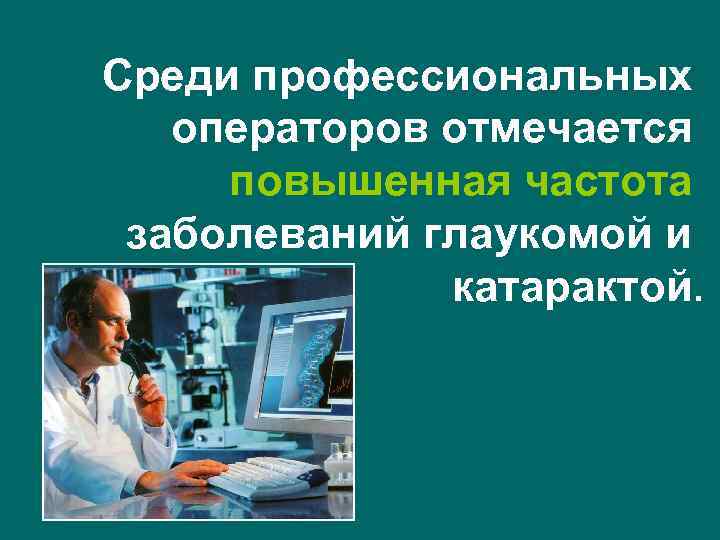 Среди профессиональных операторов отмечается повышенная частота заболеваний глаукомой и катарактой.